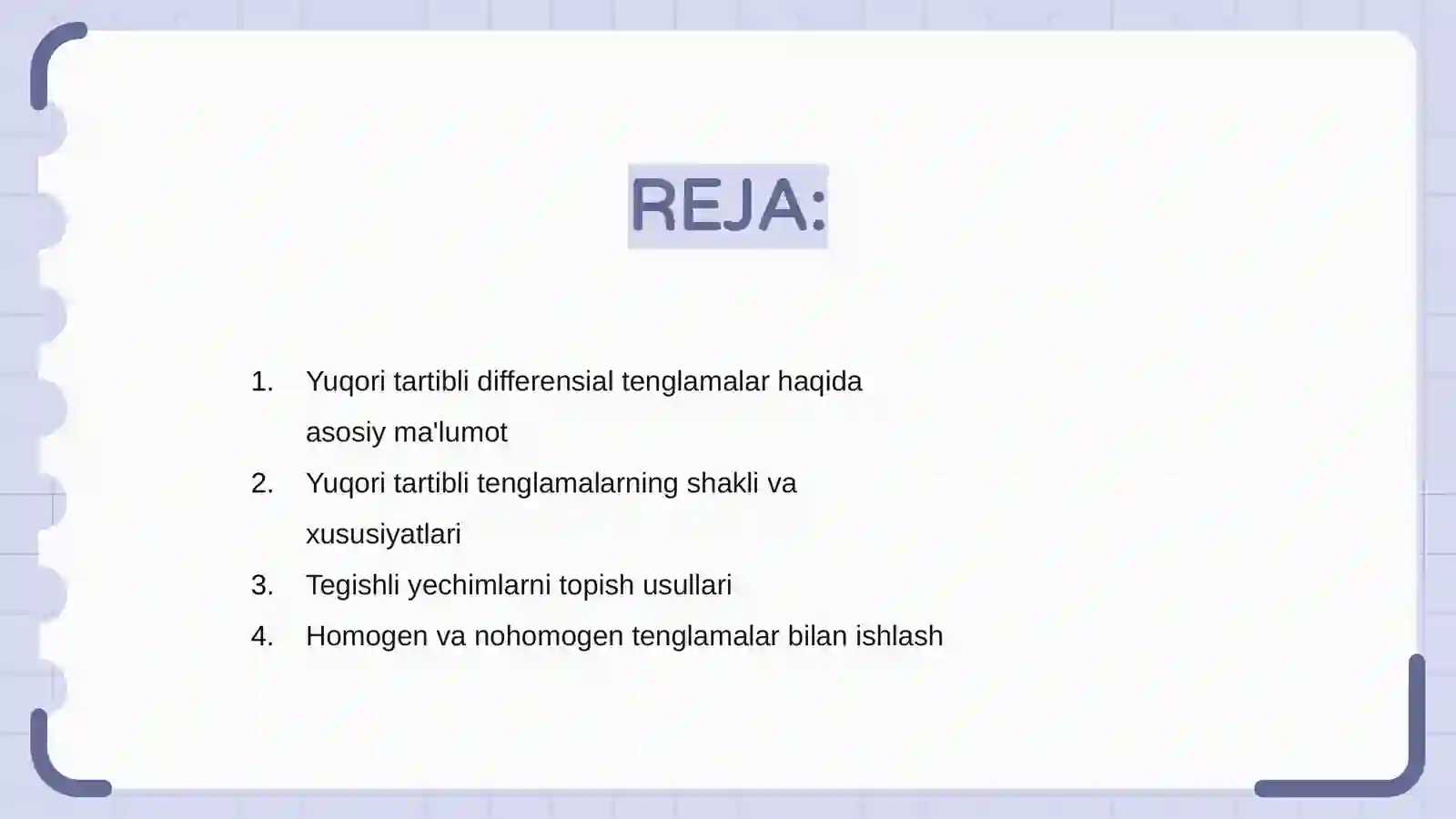 REJA:

1. Yuqori tartibli differensial tenglamalar haqida asosiy ma'lumot
2. Yuqori tartibli tenglamalarning shakli va xususiyatlari
3. Tegishli yechimlarni topish usullari
4. Homogen va nohomogen tenglamalar bilan ishlash